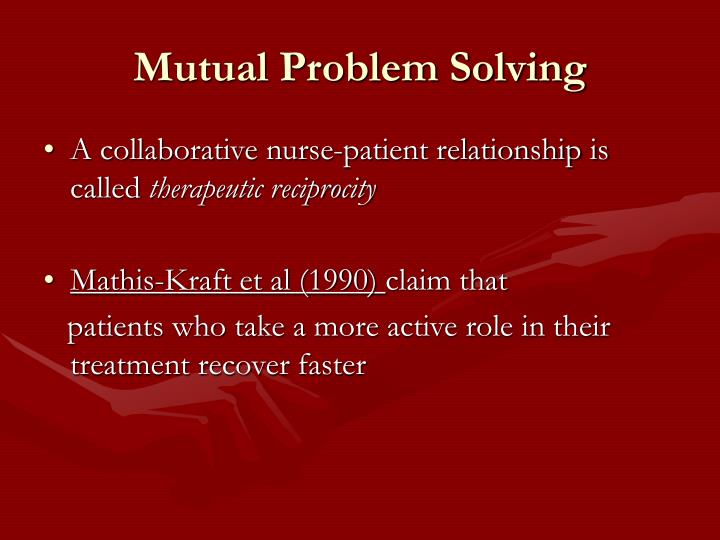 Mutual Problem Solving

• A collaborative nurse-patient relationship is called therapeutic reciprocity

• Mathis-Kraft et al (1990) claim that patients who take a more active role in their treatment recover faster